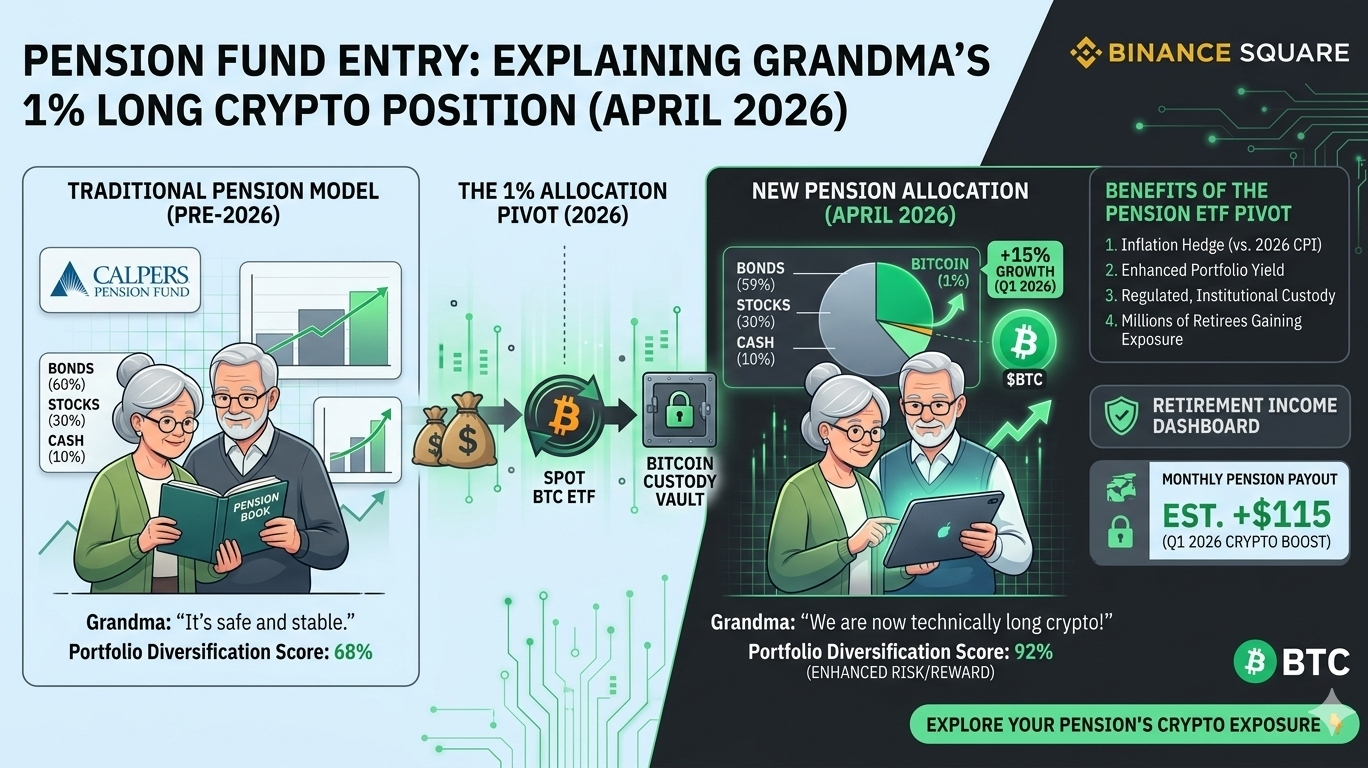 PENSION FUND ENTRY: EXPLAINING GRANDMA'S 1% LONG CRYPTO POSITION (APRIL 2026)

BINANCE SQUARE

TRADITIONAL PENSION MODEL (PRE-2026)

CALPERS PENSION FUND

BONDS (60%)
STOCKS (30%)
CASH (10%)

PENSION BOOK

Grandma: "It's safe and stable."
Portfolio Diversification Score: 68%

THE 1% ALLOCATION PIVOT (2026)

SPOT BTC ETF

BITCOIN CUSTODY VAULT

NEW PENSION ALLOCATION (APRIL 2026)

BONDS (59%)
STOCKS (30%)
CASH (10%)
BITCOIN (1%)

+15% GROWTH (Q1 2026)

$BTC

Grandma: "We are now technically long crypto!"
Portfolio Diversification Score: 92%
(ENHANCED RISK/REWARD)

BENEFITS OF THE PENSION ETF PIVOT
1. Inflation Hedge (vs. 2026 CPI)
2. Enhanced Portfolio Yield
3. Regulated, Institutional Custody
4. Millions of Retirees Gaining Exposure

RETIREMENT INCOME DASHBOARD

MONTHLY PENSION PAYOUT
EST. +$115
(Q1 2026 CRYPTO BOOST)

BTC

EXPLORE YOUR PENSION'S CRYPTO EXPOSURE